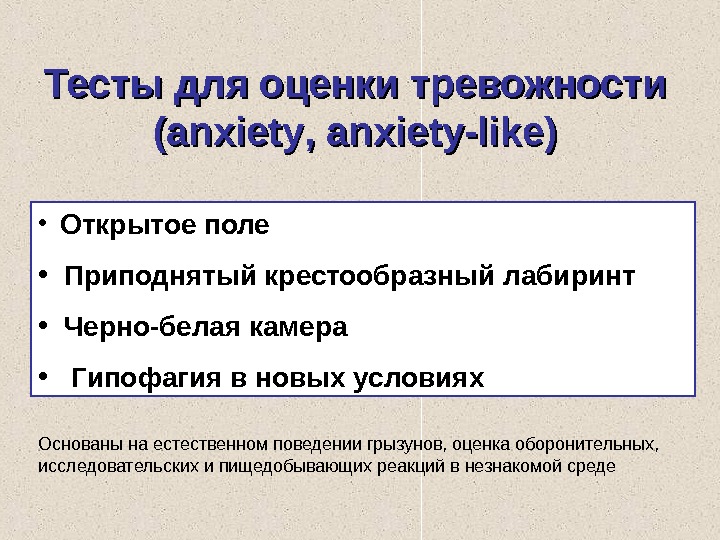 Тесты для оценки тревожности (anxiety, anxiety-like)

• Открытое поле
• Приподнятый крестообразный лабиринт
• Черно-белая камера
• Гипофагия в новых условиях

Основаны на естественном поведении грызунов, оценка оборонительных, исследовательских и пищедобывающих реакций в незнакомой среде